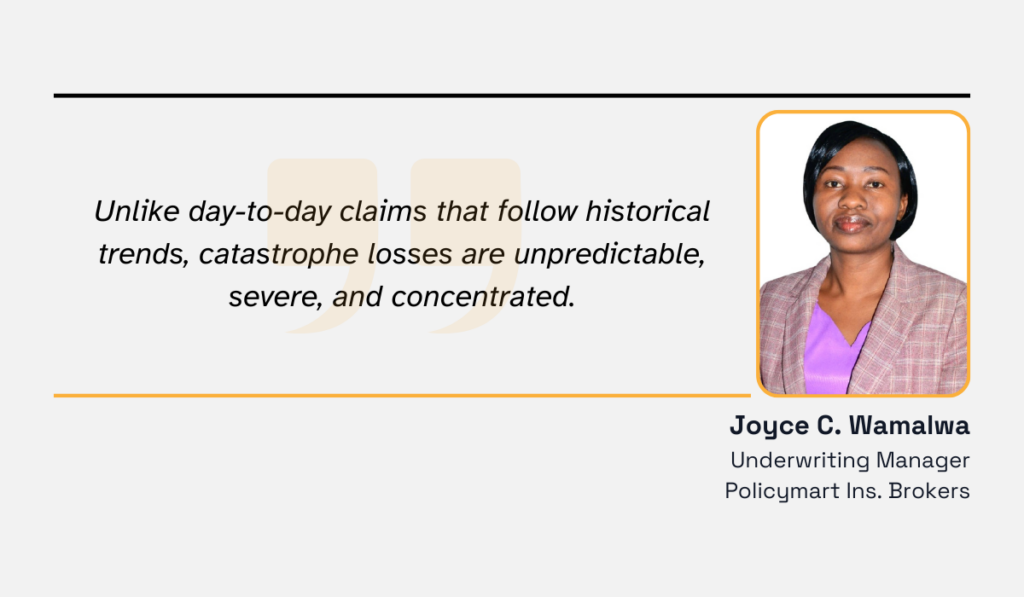 Unlike day-to-day claims that follow historical trends, catastrophe losses are unpredictable, severe, and concentrated.

Joyce C. Wamalwa
Underwriting Manager
Policymart Ins. Brokers